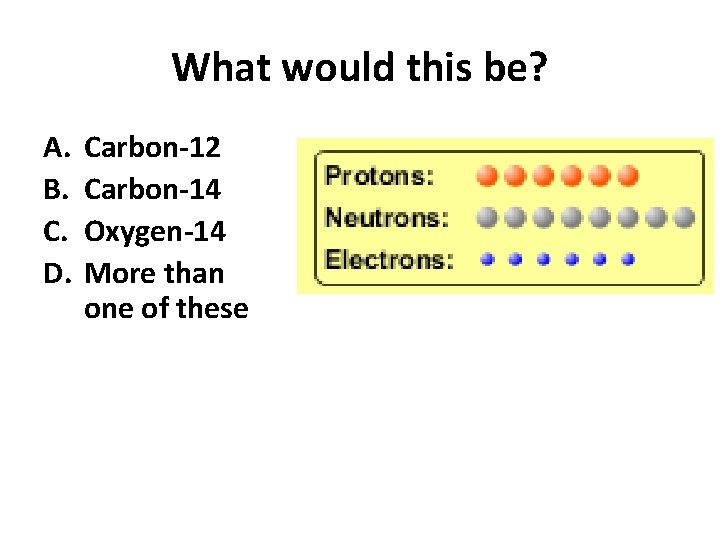 What would this be?

A. Carbon-12
B. Carbon-14
C. Oxygen-14
D. More than one of these

Protons:
Neutrons:
Electrons: